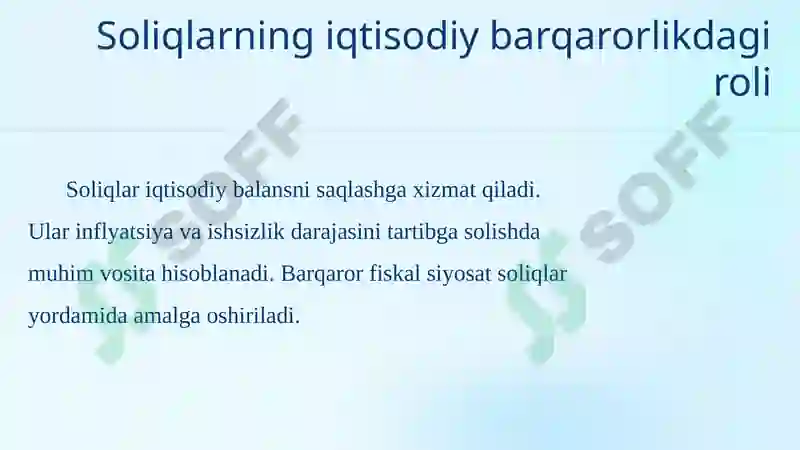 Soliqlarning iqtisodiy barqarorlikdagi roli

Soliqlar iqtisodiy balansni saqlashga xizmat qiladi. Ular inflyatsiya va ishsizlik darajasini tartibga solishda muhim vosita hisoblanadi. Barqaror fiskal siyosat soliqlar yordamida amalga oshiriladi.

SOFF

SOFF